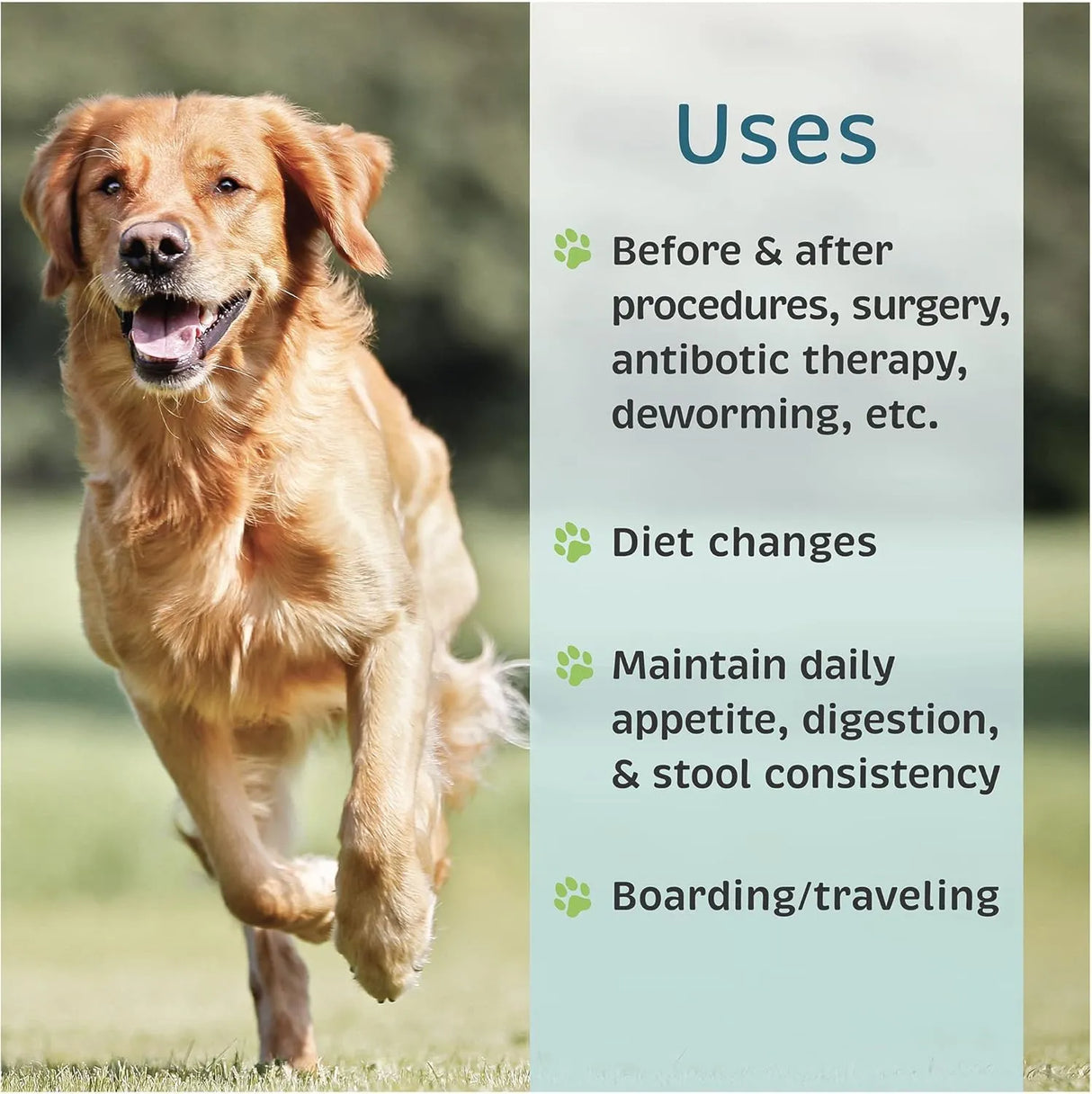 Uses

Before & after procedures, surgery, antibotic therapy, deworming, etc.

Diet changes

Maintain daily appetite, digestion, & stool consistency

Boarding/traveling